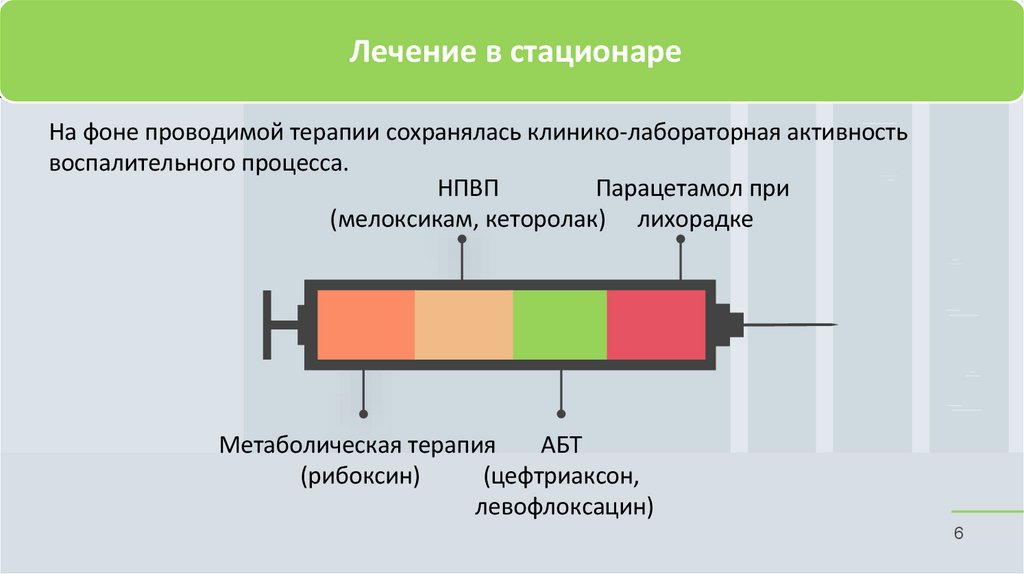 Лечение в стационаре

На фоне проводимой терапии сохранялась клинико-лабораторная активность воспалительного процесса.

НПВП
(мелоксикам, кеторолак)

Парацетамол при лихорадке

Метаболическая терапия
(рибоксин)

АБТ
(цефтриаксон, левофлоксацин)

6